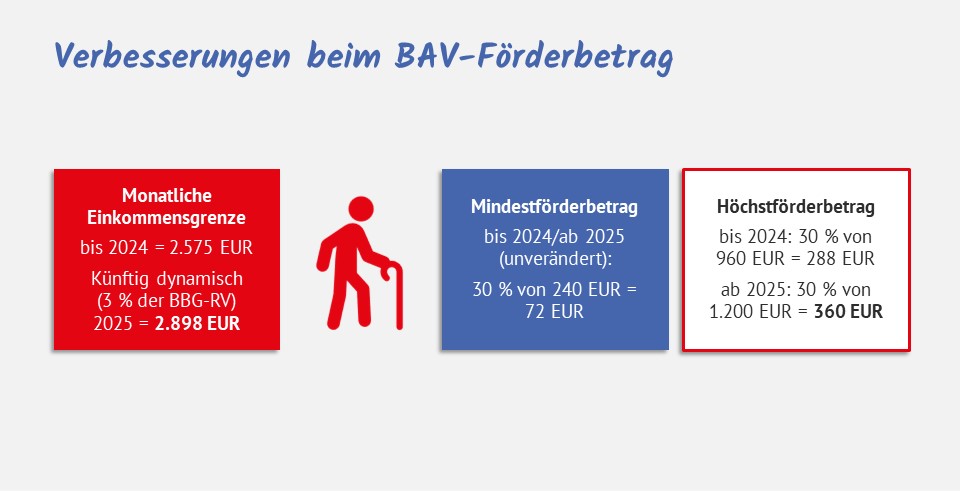 Verbesserungen beim BAV-Förderbetrag

Monatliche Einkommensgrenze

bis 2024 = 2.575 EUR

Künftig dynamisch (3 % der BBG-RV) 2025 = 2.898 EUR

Mindestförderbetrag

bis 2024/ab 2025 (unverändert):

30 % von 240 EUR = 72 EUR

Höchstförderbetrag

bis 2024: 30 % von 960 EUR = 288 EUR

ab 2025: 30 % von 1.200 EUR = 360 EUR